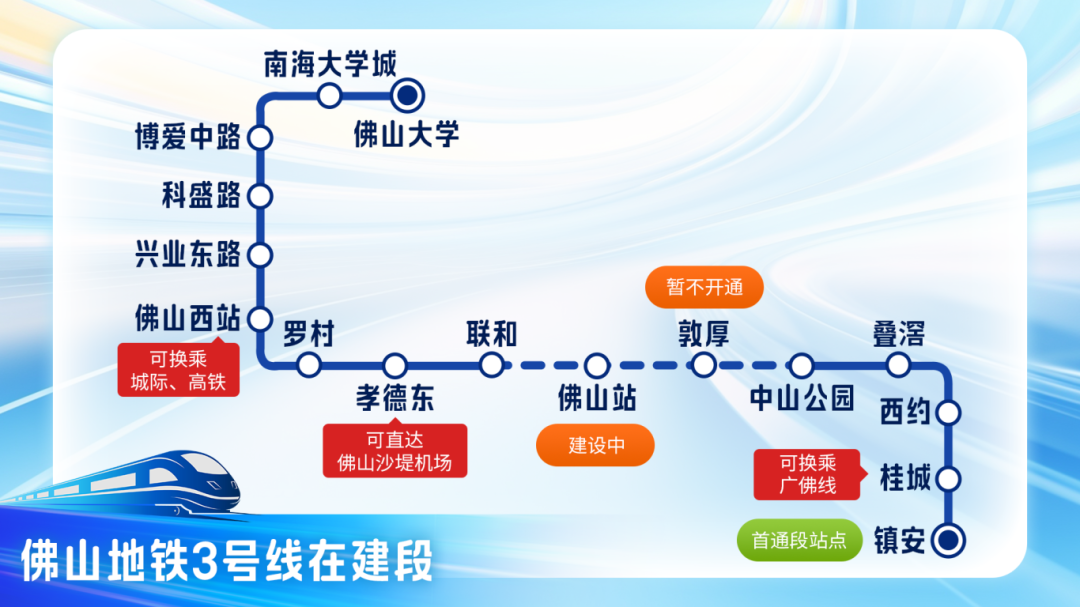 南海大学城
佛山大学
博爱中路
科盛路
兴业东路
佛山西站
可换乘
城际、高铁
罗村
孝德东
可直达
佛山沙堤机场
联和
佛山站
建设中
暂不开通
敦厚
中山公园
叠滘
西约
可换乘
广佛线
桂城
首通段站点
镇安
佛山地铁3号线在建段